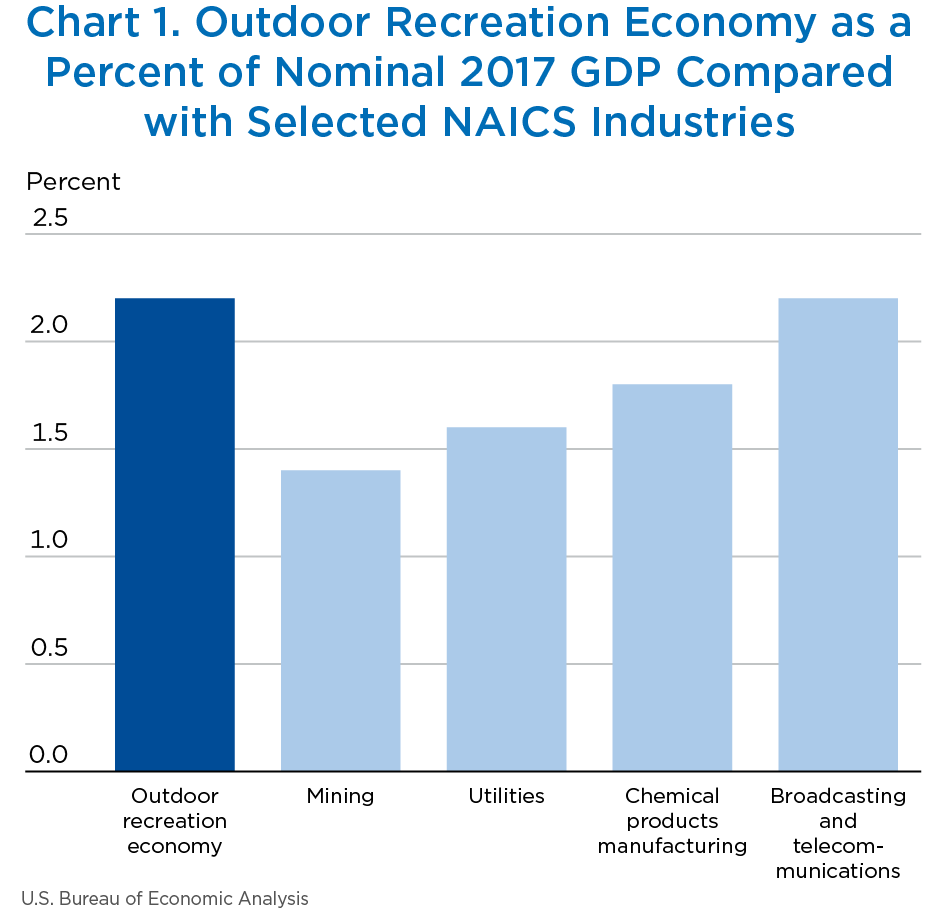 Chart 1. Outdoor Recreation Economy as a Percent of Nominal 2017 GDP Compared with Selected NAICS Industries

Percent

2.5
2.0
1.5
1.0
0.5
0.0

Outdoor recreation economy
Mining
Utilities
Chemical products manufacturing
Broadcasting and telecommunications

U.S. Bureau of Economic Analysis